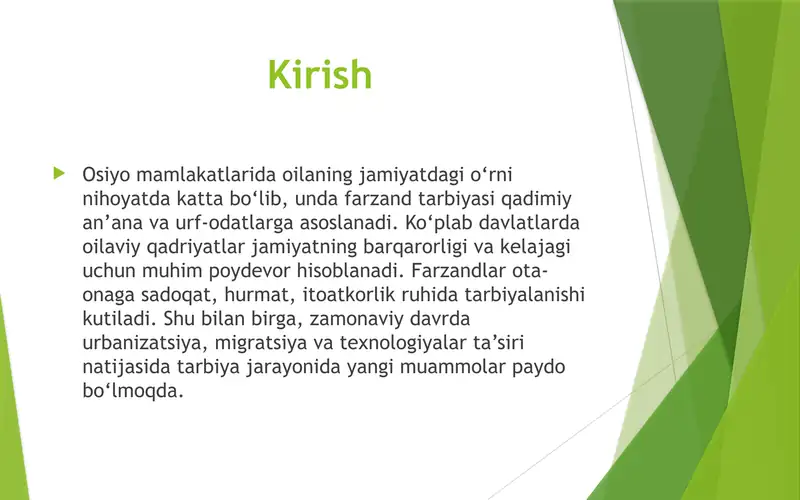 Kirish

Osiyo mamlakatlarida oilaning jamiyatdagi o‘rni nihoyatda katta bo‘lib, unda farzand tarbiyasi qadimiy an’ana va urf-odatlarga asoslanadi. Ko‘plab davlatlarda oilaviy qadriyatlar jamiyatning barqarorligi va kelajagi uchun muhim poydevor hisoblanadi. Farzandlar ota-onaga sadoqat, hurmat, itoatkorlik ruhida tarbiyalanishi kutiladi. Shu bilan birga, zamonaviy davrda urbanizatsiya, migratsiya va texnologiyalar ta’siri natijasida tarbiya jarayonida yangi muammolar paydo bo‘lmoqda.